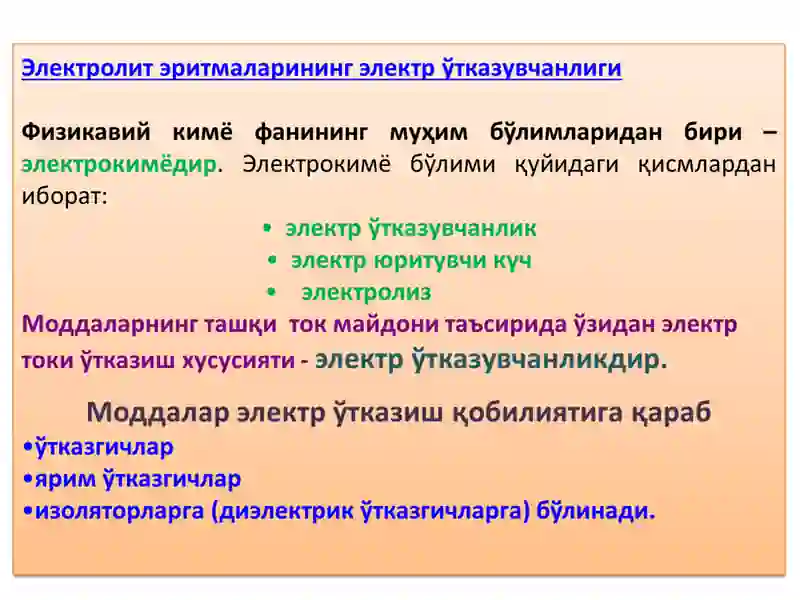 Электролит эритмаларининг электр ўтказувчанлиги

Физикавий кимё фанининг муҳим бўлимларидан бири – электрокимёдир. Электрокимё бўлими қуйидаги қисмлардан иборат:

• электр ўтказувчанлик
• электр юритувчи куч
• электролиз

Моддаларнинг ташқи ток майдони таъсирида ўзидан электр токи ўтказиш хусусияти - электр ўтказувчанликдир.

Моддалар электр ўтказиш қобилиятига қараб
•ўтказгичлар
•ярим ўтказгичлар
•изоляторларга (диэлектрик ўтказгичларга) бўлинади.